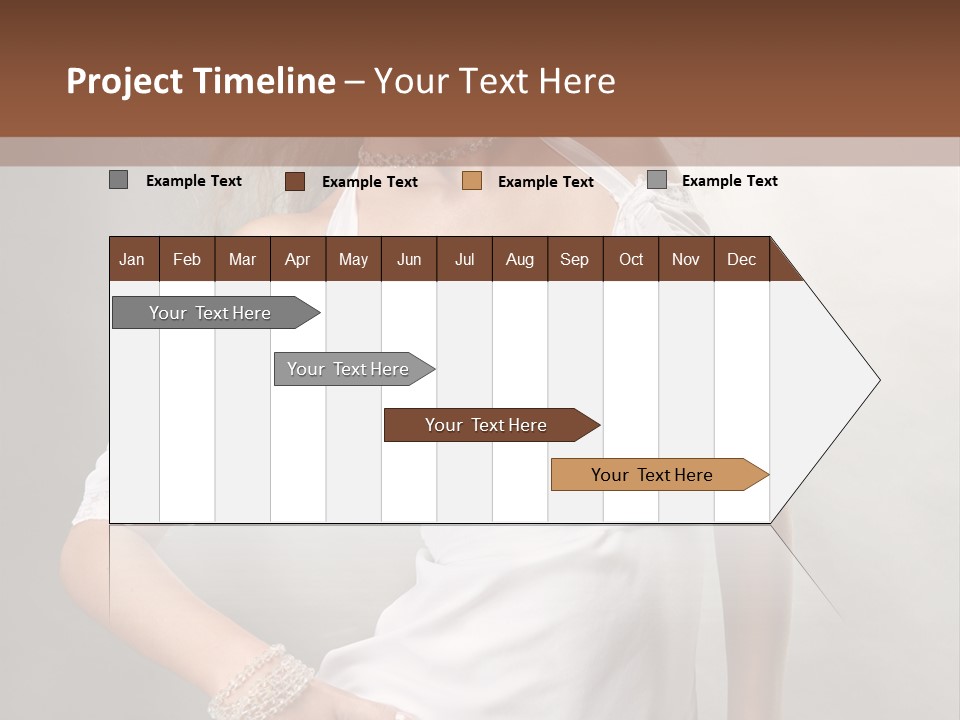 Project Timeline – Your Text Here

Example Text
Example Text
Example Text
Example Text

| Jan | Feb | Mar | Apr | May | Jun | Jul | Aug | Sep | Oct | Nov | Dec |
|---|---|---|---|---|---|---|---|---|---|---|---|

Your Text Here

Your Text Here

Your Text Here

Your Text Here